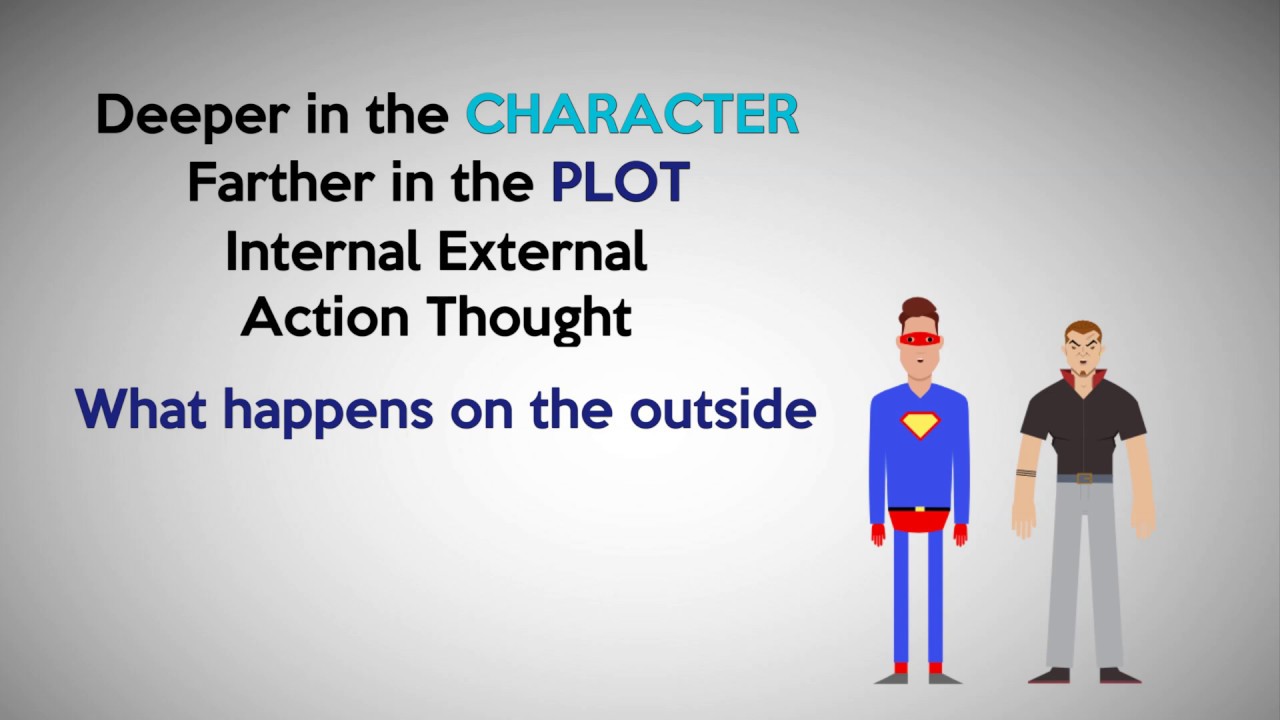 Deeper in the CHARACTER
Farther in the PLOT
Internal External
Action Thought

What happens on the outside